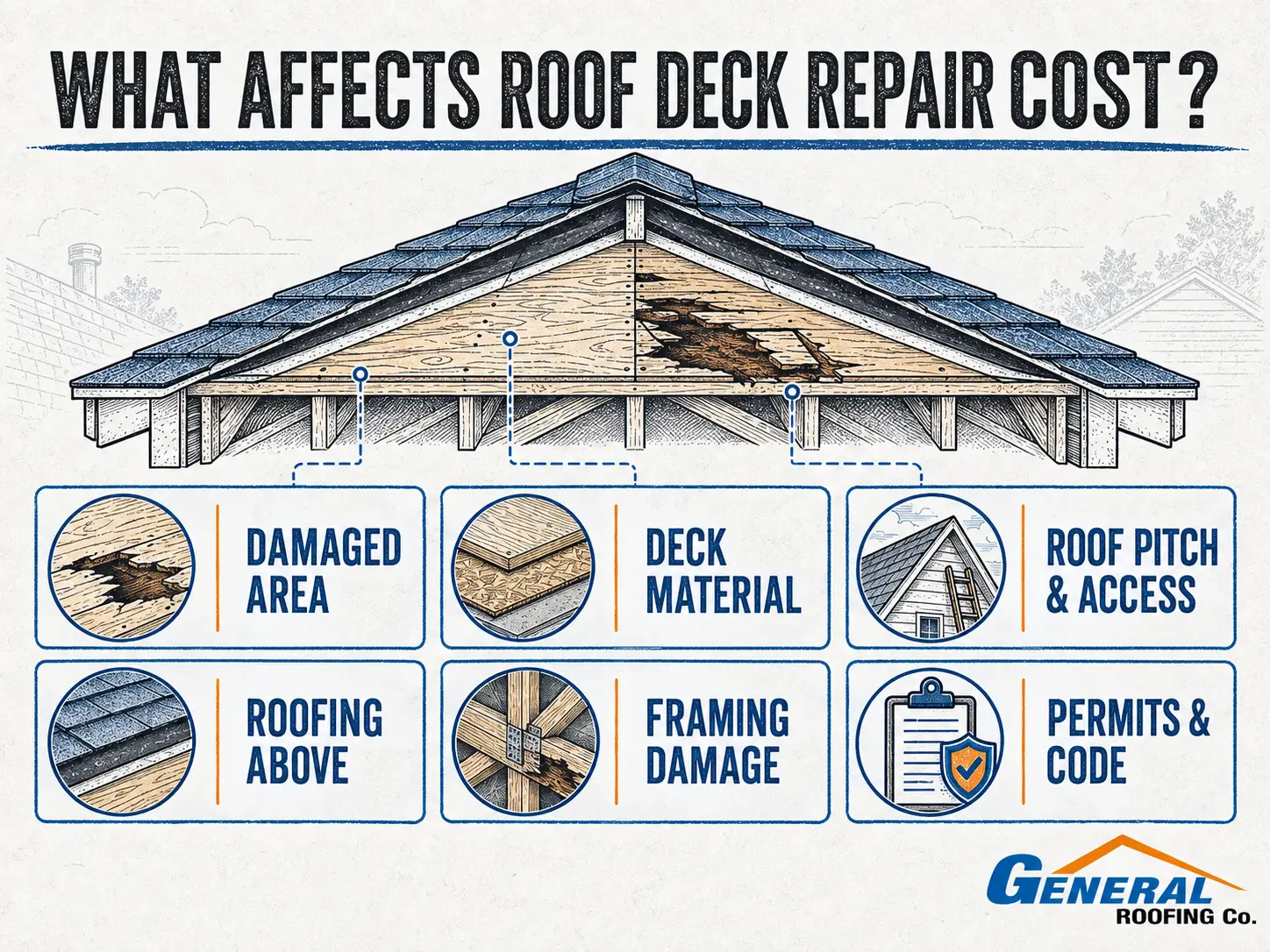 WHAT AFFECTS ROOF DECK REPAIR COST?

DAMAGED AREA

DECK MATERIAL

ROOF PITCH & ACCESS

ROOFING ABOVE

FRAMING DAMAGE

PERMITS & CODE

GENERAL ROOFING Co.